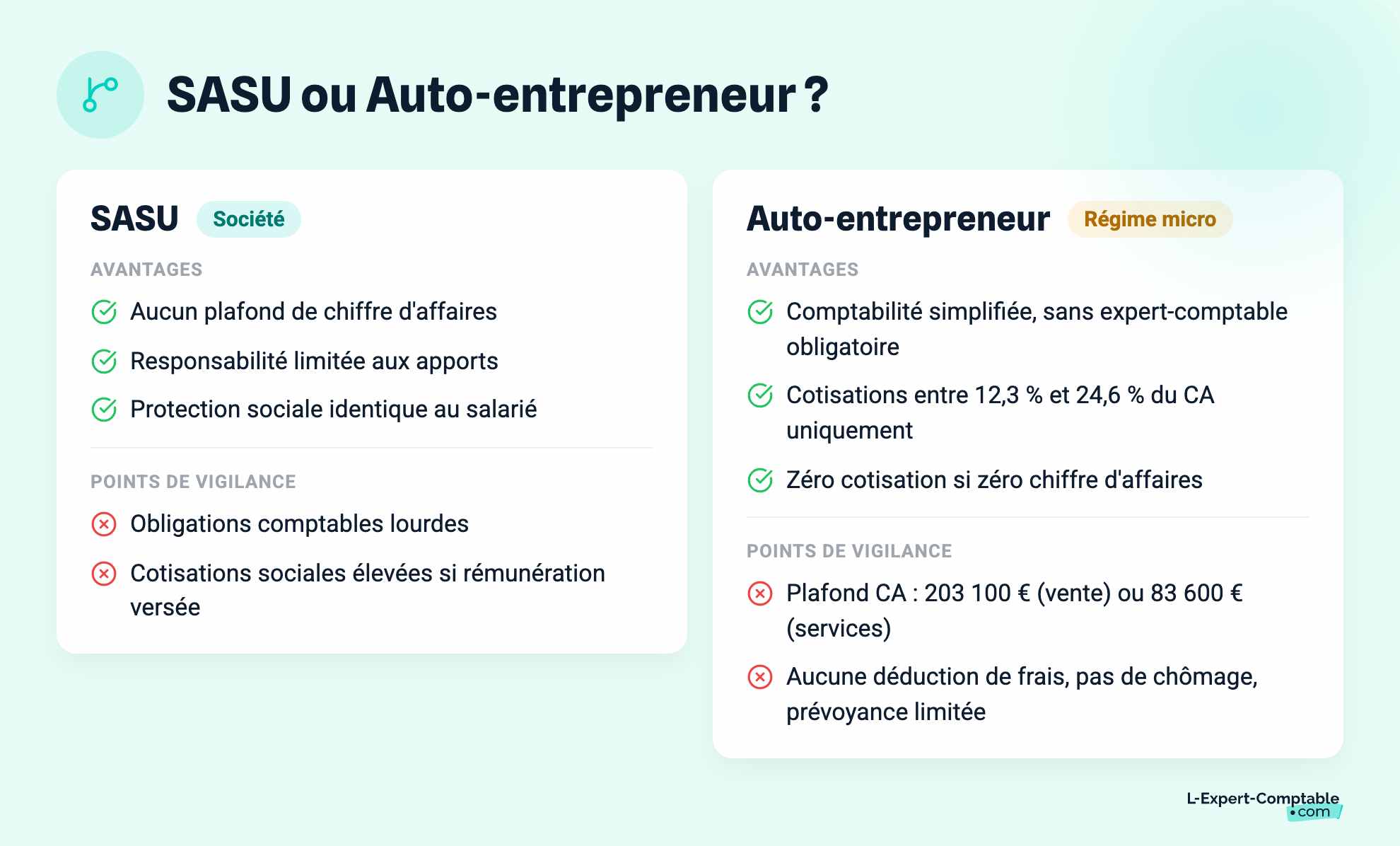 SASU ou Auto-entrepreneur ?

SASU Société

AVANTAGES

Aucun plafond de chiffre d'affaires

Responsabilité limitée aux apports

Protection sociale identique au salarié

POINTS DE VIGILANCE

Obligations comptables lourdes

Cotisations sociales élevées si rémunération versée

Auto-entrepreneur Régime micro

AVANTAGES

Comptabilité simplifiée, sans expert-comptable obligatoire

Cotisations entre 12,3 % et 24,6 % du CA uniquement

Zéro cotisation si zéro chiffre d'affaires

POINTS DE VIGILANCE

Plafond CA : 203 100 € (vente) ou 83 600 € (services)

Aucune déduction de frais, pas de chômage, prévoyance limitée

L-Expert-Comptable •com